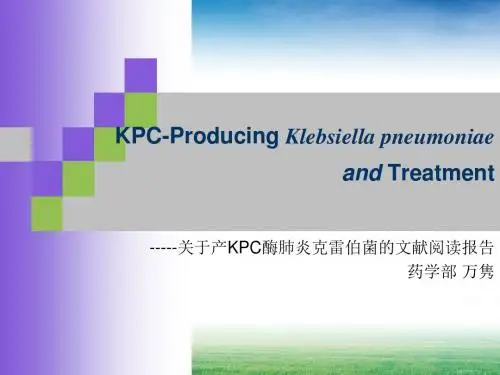 KPC-Producing Klebsiella pneumoniae and Treatment

-----关于产KPC酶肺炎克雷伯菌的文献阅读报告
药学部 万隽